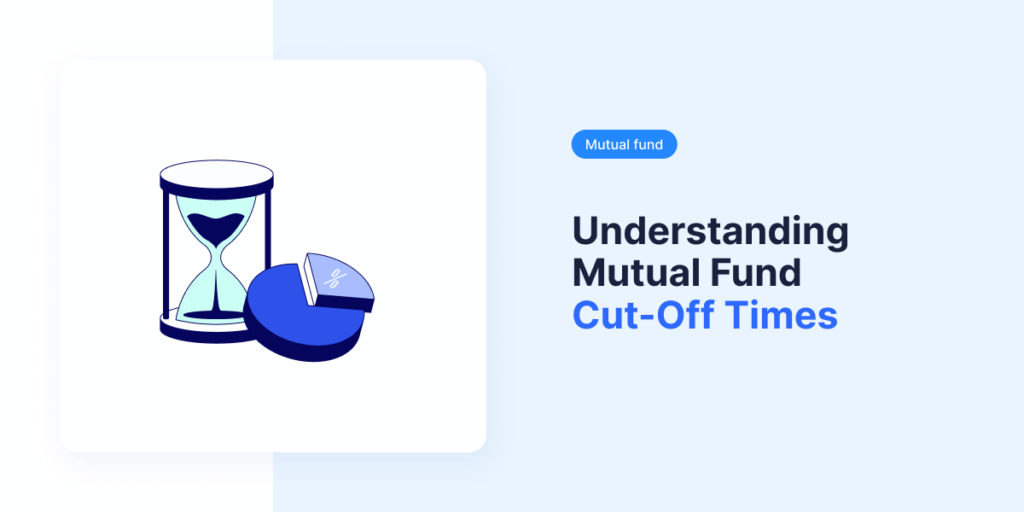 %

Mutual fund

Understanding Mutual Fund Cut-Off Times